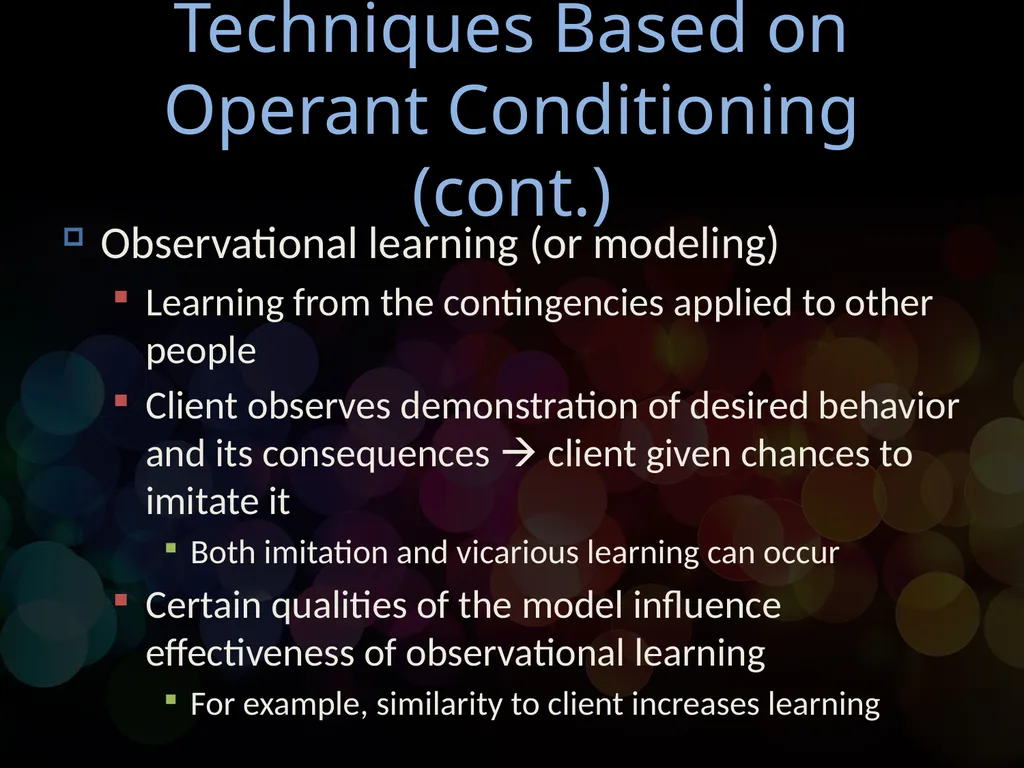 Techniques Based on Operant Conditioning (cont.)

Observational learning (or modeling)

Learning from the contingencies applied to other people

Client observes demonstration of desired behavior and its consequences → client given chances to imitate it

Both imitation and vicarious learning can occur

Certain qualities of the model influence effectiveness of observational learning

For example, similarity to client increases learning